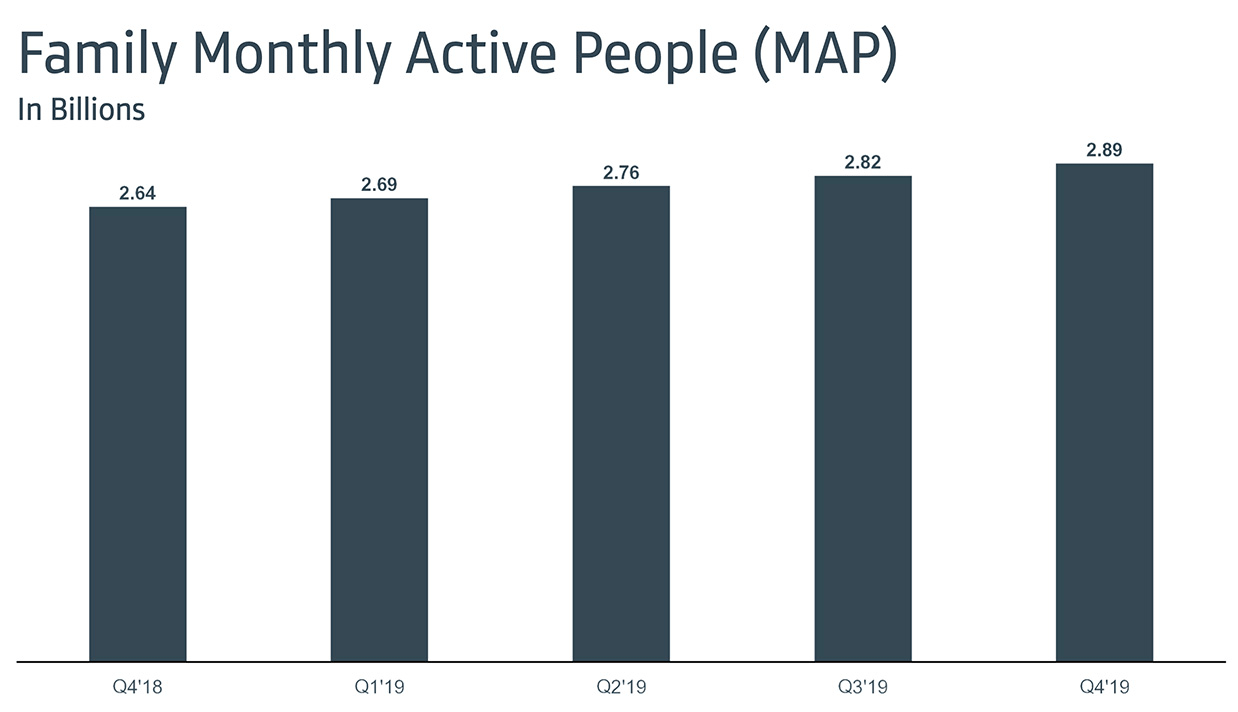 Family Monthly Active People (MAP)
In Billions

2.64
2.69
2.76
2.82
2.89

Q4'18
Q1'19
Q2'19
Q3'19
Q4'19